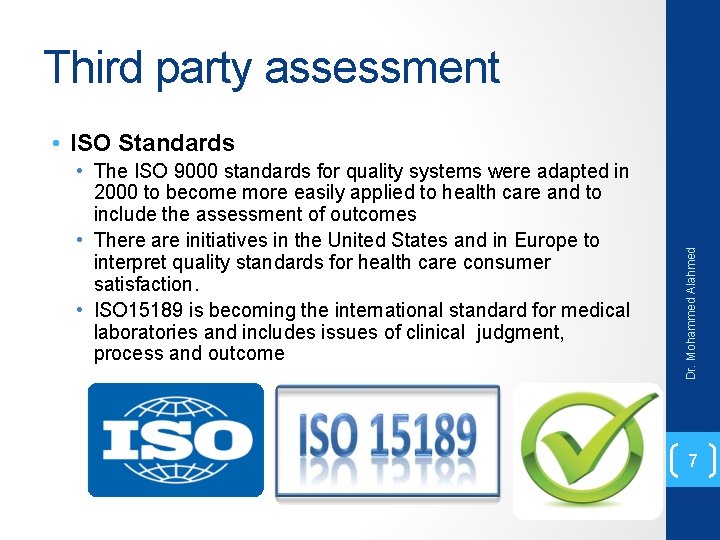 Third party assessment

• ISO Standards
  • The ISO 9000 standards for quality systems were adapted in 2000 to become more easily applied to health care and to include the assessment of outcomes
  • There are initiatives in the United States and in Europe to interpret quality standards for health care consumer satisfaction.
  • ISO15189 is becoming the international standard for medical laboratories and includes issues of clinical judgment, process and outcome

ISO

ISO 15189

Dr. Mohammed Alahmed

7